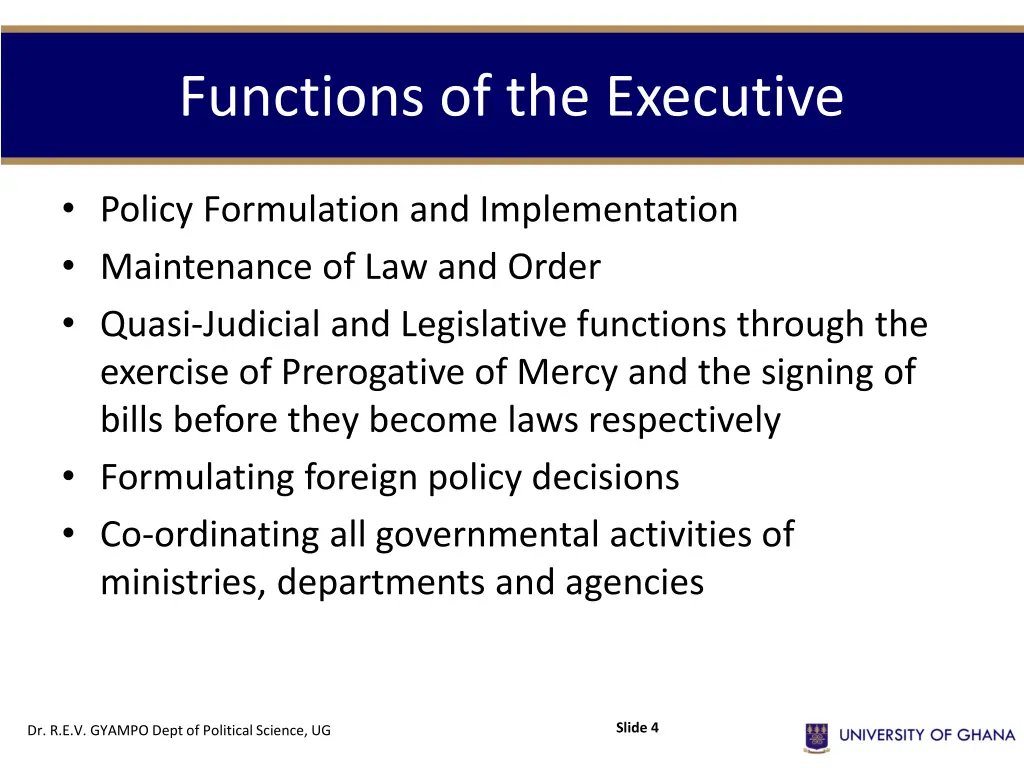 Functions of the Executive

• Policy Formulation and Implementation
• Maintenance of Law and Order
• Quasi-Judicial and Legislative functions through the exercise of Prerogative of Mercy and the signing of bills before they become laws respectively
• Formulating foreign policy decisions
• Co-ordinating all governmental activities of ministries, departments and agencies

Dr. R.E.V. GYAMPO Dept of Political Science, UG

Slide 4

UNIVERSITY OF GHANA